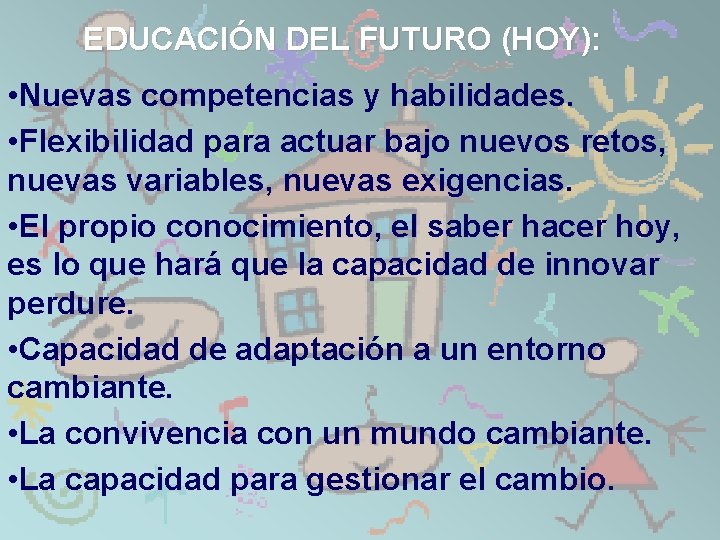 EDUCACIÓN DEL FUTURO (HOY):

•Nuevas competencias y habilidades.

•Flexibilidad para actuar bajo nuevos retos, nuevas variables, nuevas exigencias.

•El propio conocimiento, el saber hacer hoy, es lo que hará que la capacidad de innovar perdure.

•Capacidad de adaptación a un entorno cambiante.

•La convivencia con un mundo cambiante.

•La capacidad para gestionar el cambio.